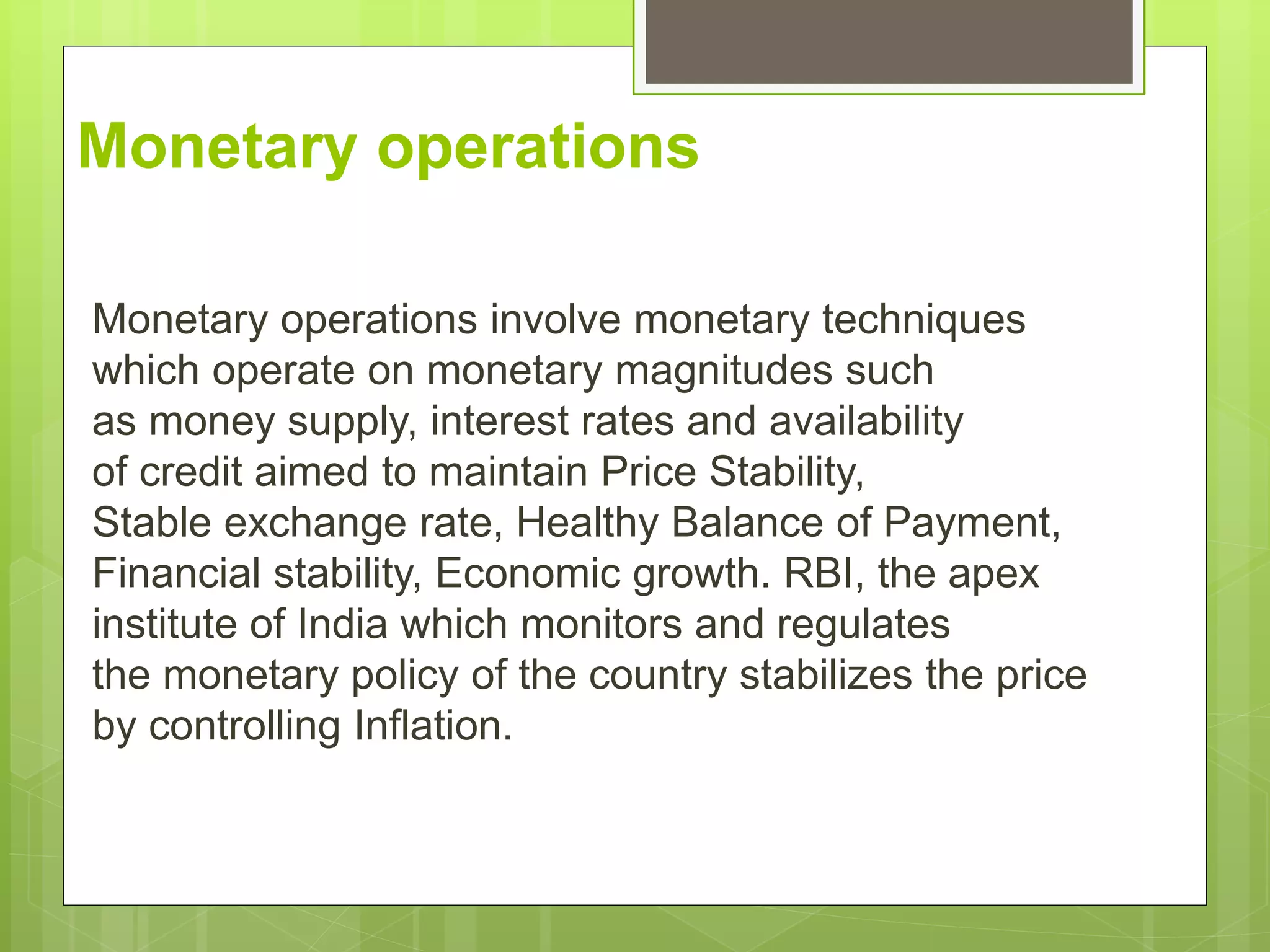 Monetary operations

Monetary operations involve monetary techniques which operate on monetary magnitudes such as money supply, interest rates and availability of credit aimed to maintain Price Stability, Stable exchange rate, Healthy Balance of Payment, Financial stability, Economic growth. RBI, the apex institute of India which monitors and regulates the monetary policy of the country stabilizes the price by controlling Inflation.